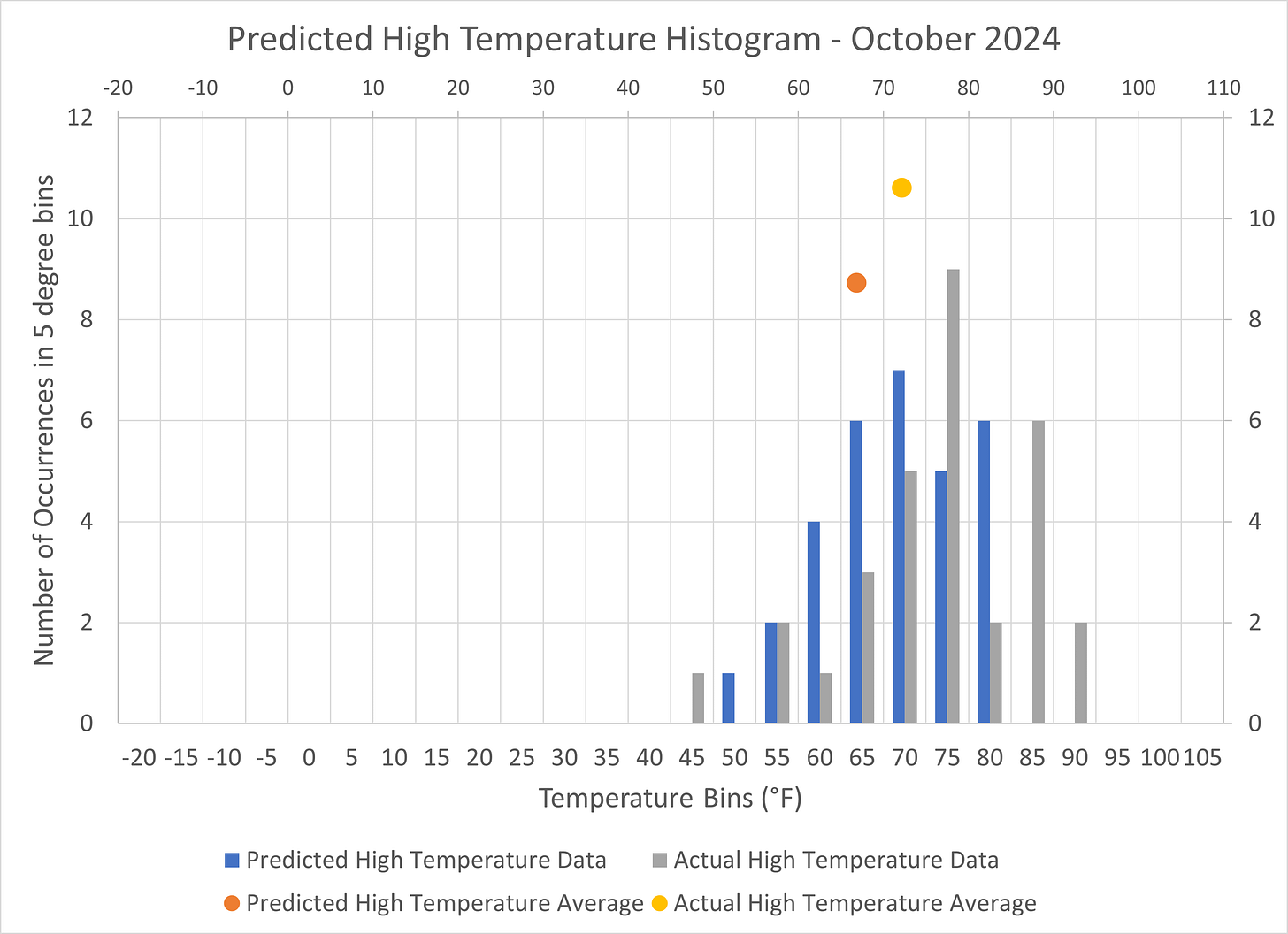 Predicted High Temperature Histogram - October 2024

-20 -10 0 10 20 30 40 50 60 70 80 90 100 110

12 10 8 6 4 2 0

Number of Occurrences in 5 degree bins

12 10 8 6 4 2 0

-20 -15 -10 -5 0 5 10 15 20 25 30 35 40 45 50 55 60 65 70 75 80 85 90 95 100 105

Temperature Bins (°F)

Predicted High Temperature Data
Actual High Temperature Data
Predicted High Temperature Average
Actual High Temperature Average